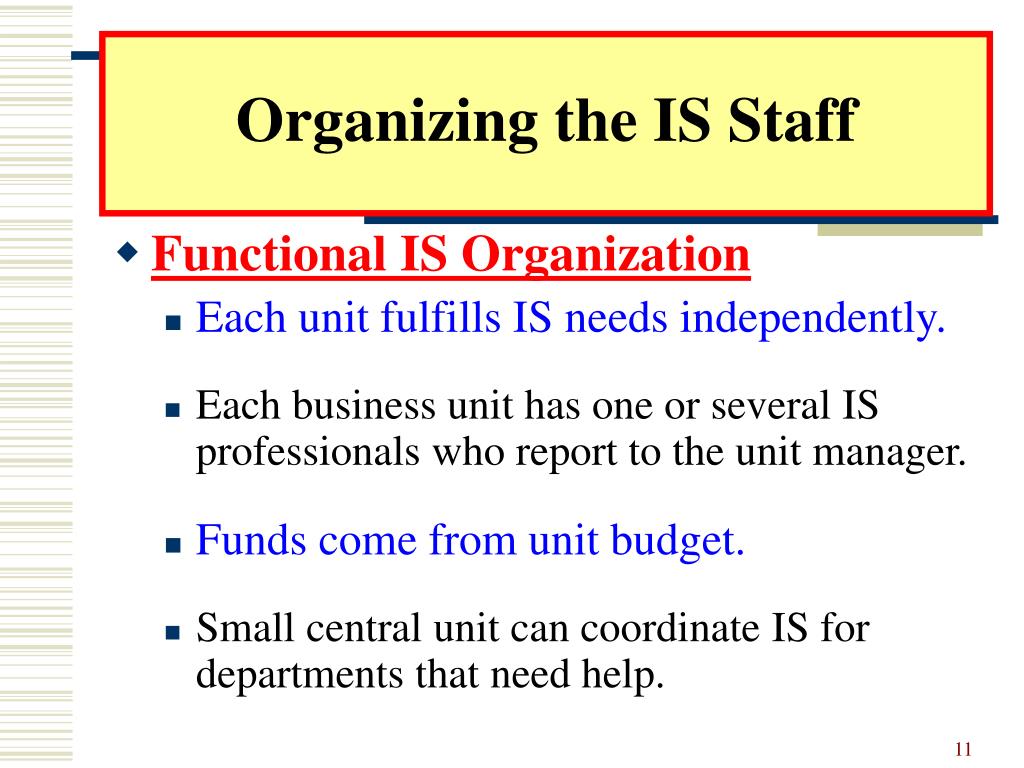 Organizing the IS Staff

Functional IS Organization

Each unit fulfills IS needs independently.

Each business unit has one or several IS professionals who report to the unit manager.

Funds come from unit budget.

Small central unit can coordinate IS for departments that need help.

11